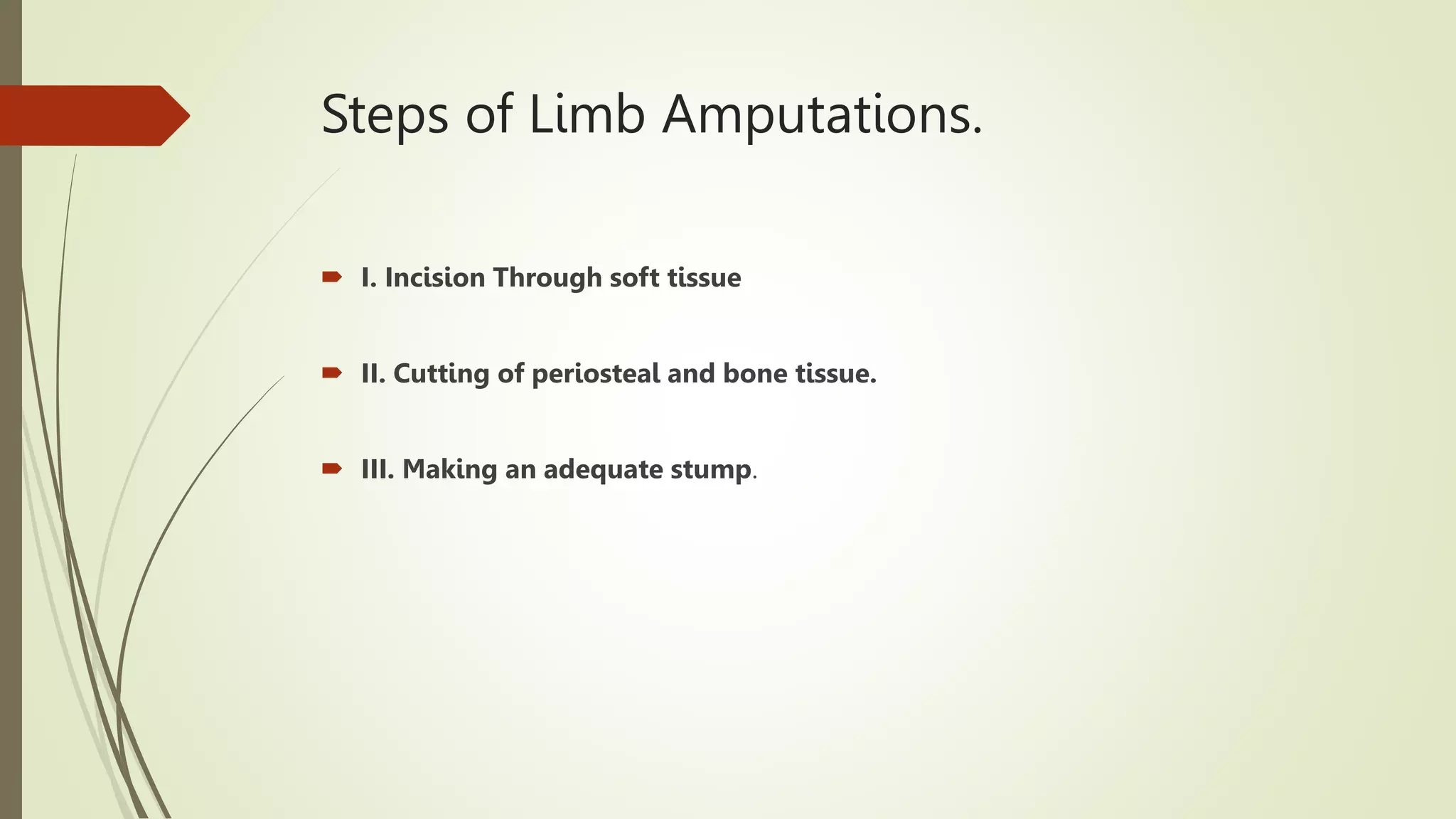 Steps of Limb Amputations.

I. Incision Through soft tissue

II. Cutting of periosteal and bone tissue.

III. Making an adequate stump.